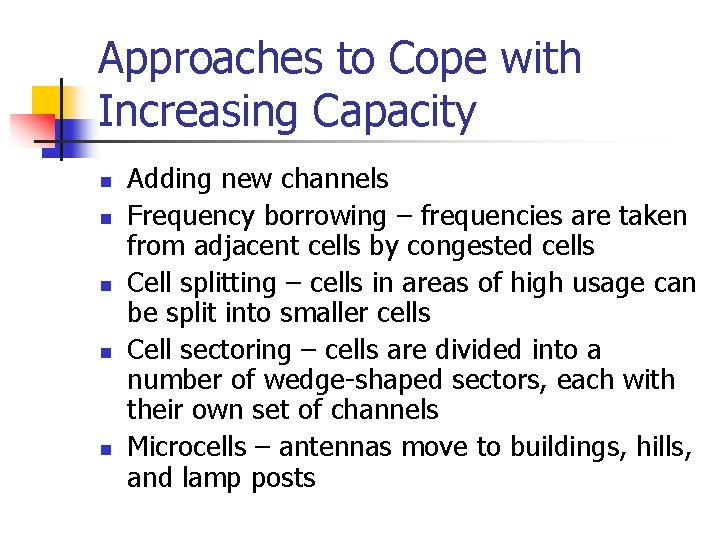 Approaches to Cope with Increasing Capacity

- Adding new channels
- Frequency borrowing – frequencies are taken from adjacent cells by congested cells
- Cell splitting – cells in areas of high usage can be split into smaller cells
- Cell sectoring – cells are divided into a number of wedge-shaped sectors, each with their own set of channels
- Microcells – antennas move to buildings, hills, and lamp posts